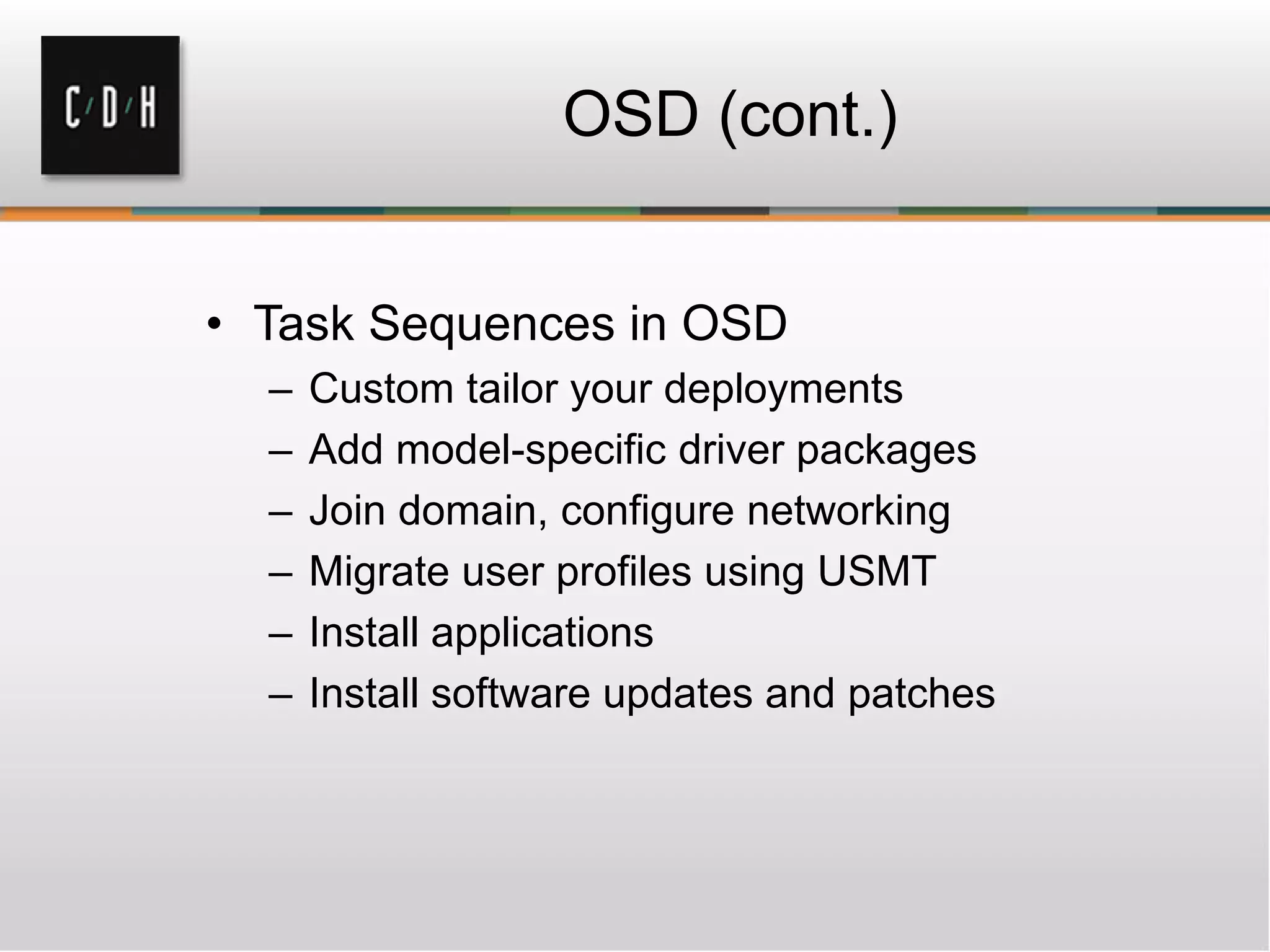 C/D/H

OSD (cont.)

• Task Sequences in OSD
– Custom tailor your deployments
– Add model-specific driver packages
– Join domain, configure networking
– Migrate user profiles using USMT
– Install applications
– Install software updates and patches